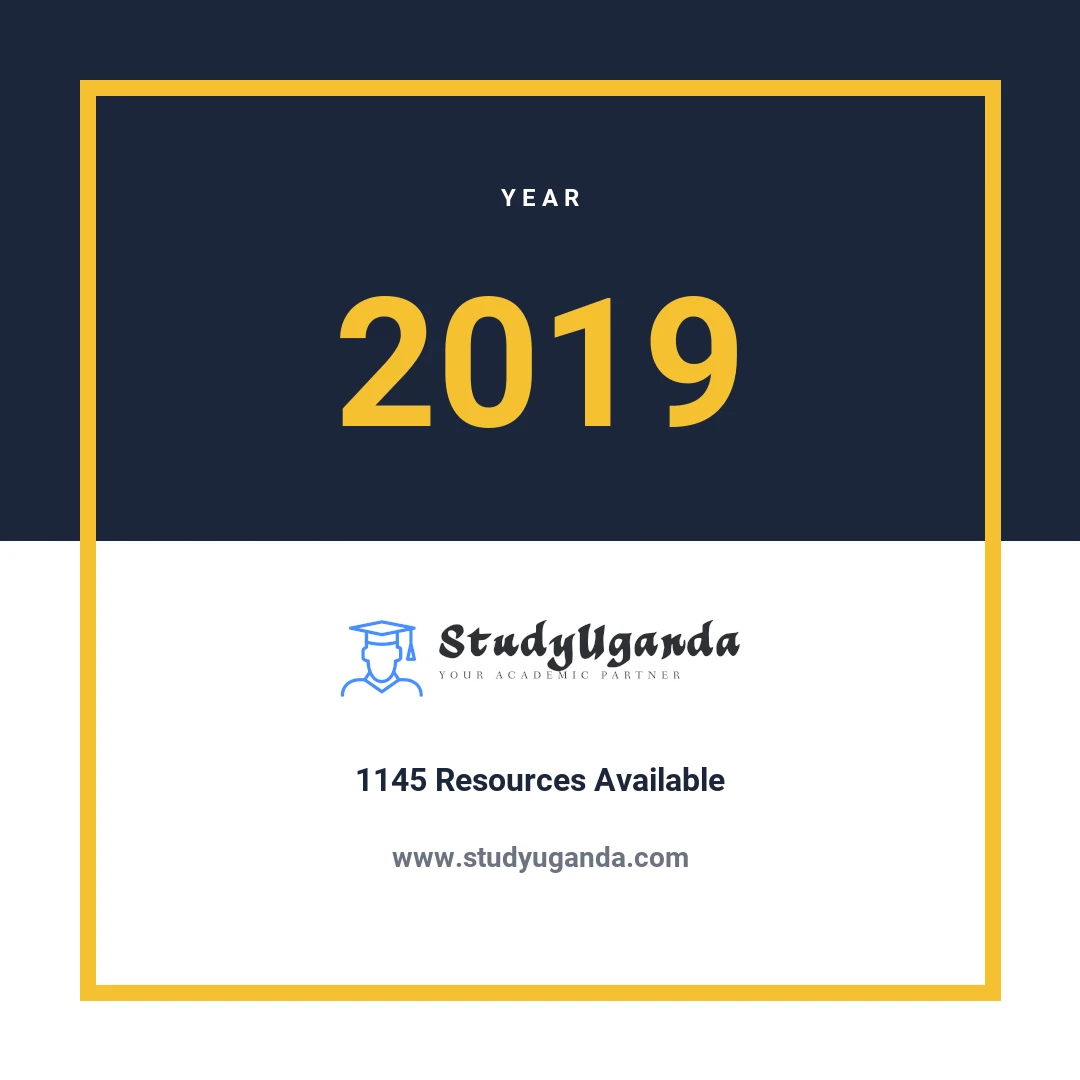 YEAR

2019

StudyUganda
YOUR ACADEMIC PARTNER

1145 Resources Available

www.studyuganda.com